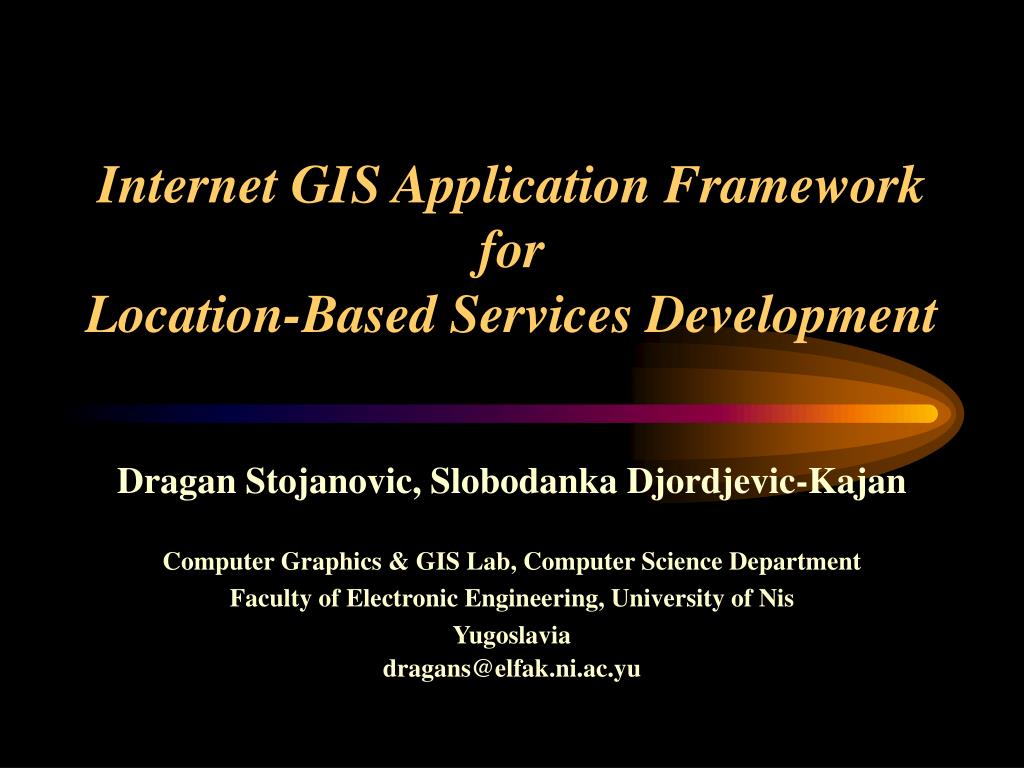 Internet GIS Application Framework
for
Location-Based Services Development

Dragan Stojanovic, Slobodanka Djordjevic-Kajan

Computer Graphics & GIS Lab, Computer Science Department
Faculty of Electronic Engineering, University of Nis
Yugoslavia
dragans@elfak.ni.ac.yu